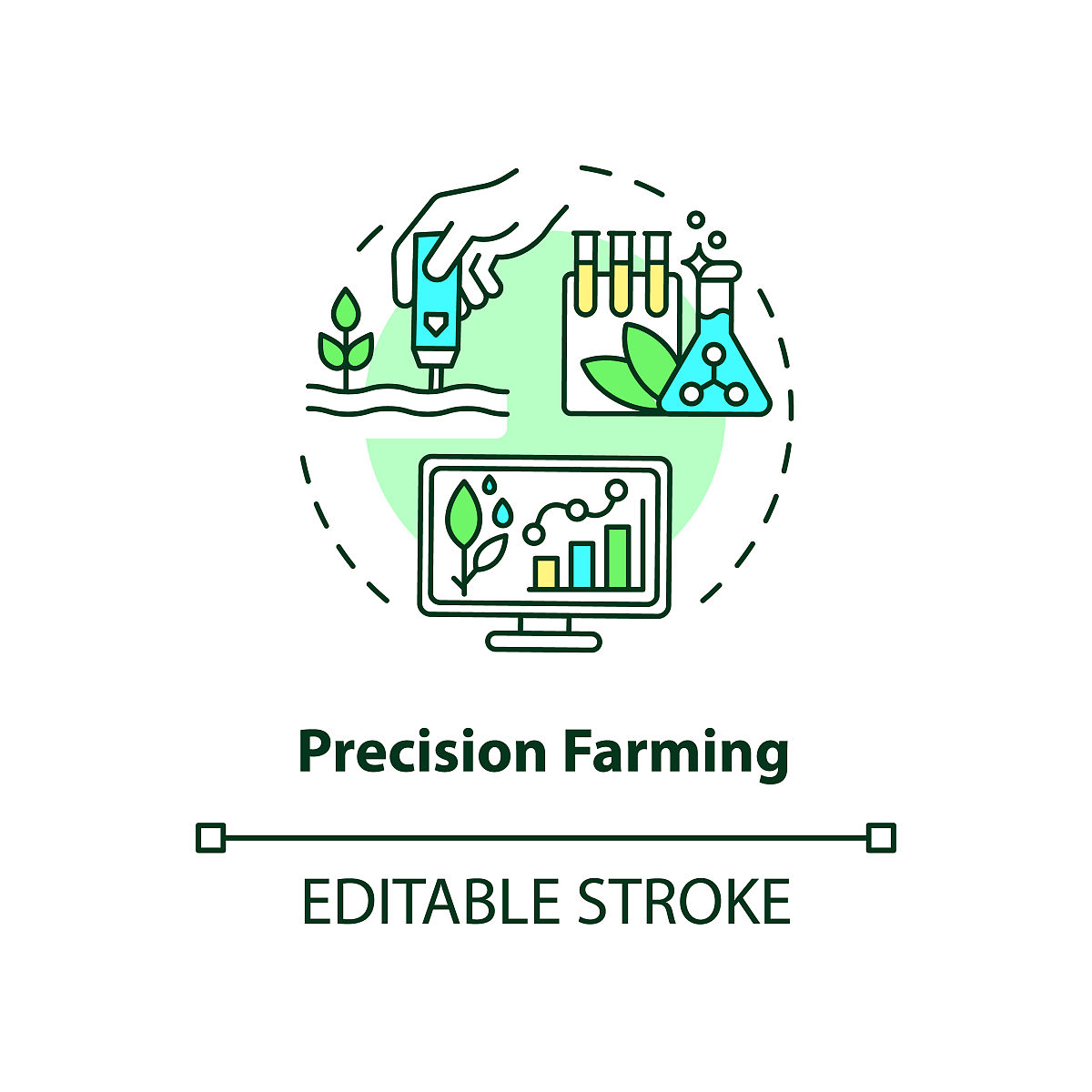 Precision Farming

EDITABLE STROKE